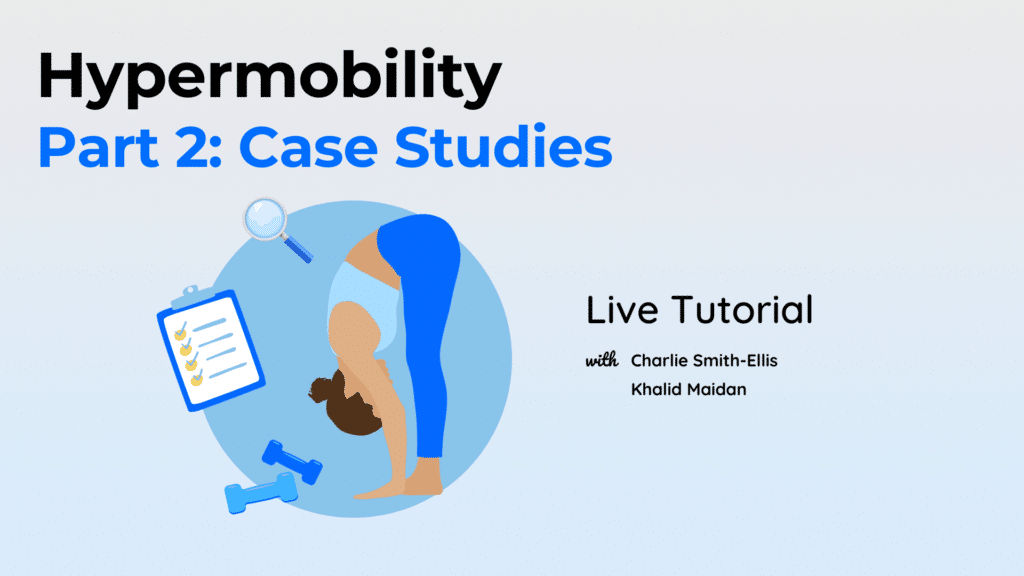 Hypermobility
Part 2: Case Studies

Live Tutorial

with Charlie Smith-Ellis
Khalid Maidan